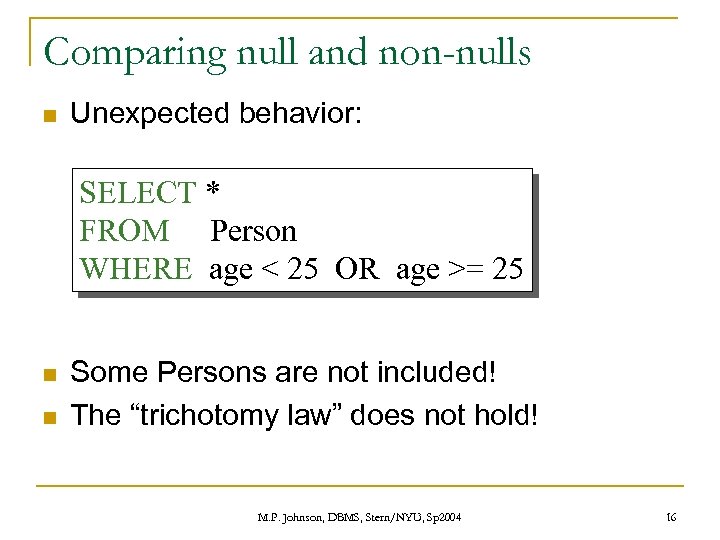 Comparing null and non-nulls

Unexpected behavior:

SELECT *
FROM Person
WHERE age < 25 OR age >= 25

Some Persons are not included!

The “trichotomy law” does not hold!

M.P. Johnson, DBMS, Stern/NYU, Sp2004

16